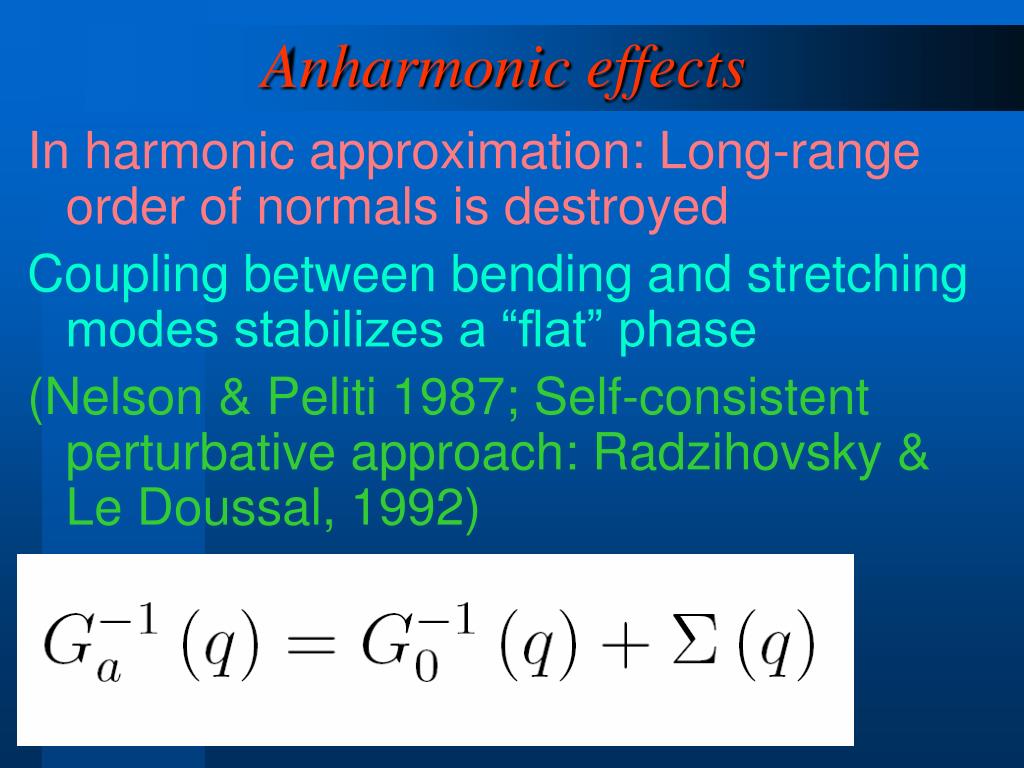 Anharmonic effects

In harmonic approximation: Long-range order of normals is destroyed

Coupling between bending and stretching modes stabilizes a “flat” phase

(Nelson & Peliti 1987; Self-consistent perturbative approach: Radzihovsky & Le Doussal, 1992)

$G_a^{-1}(q) = G_0^{-1}(q) + \Sigma(q)$